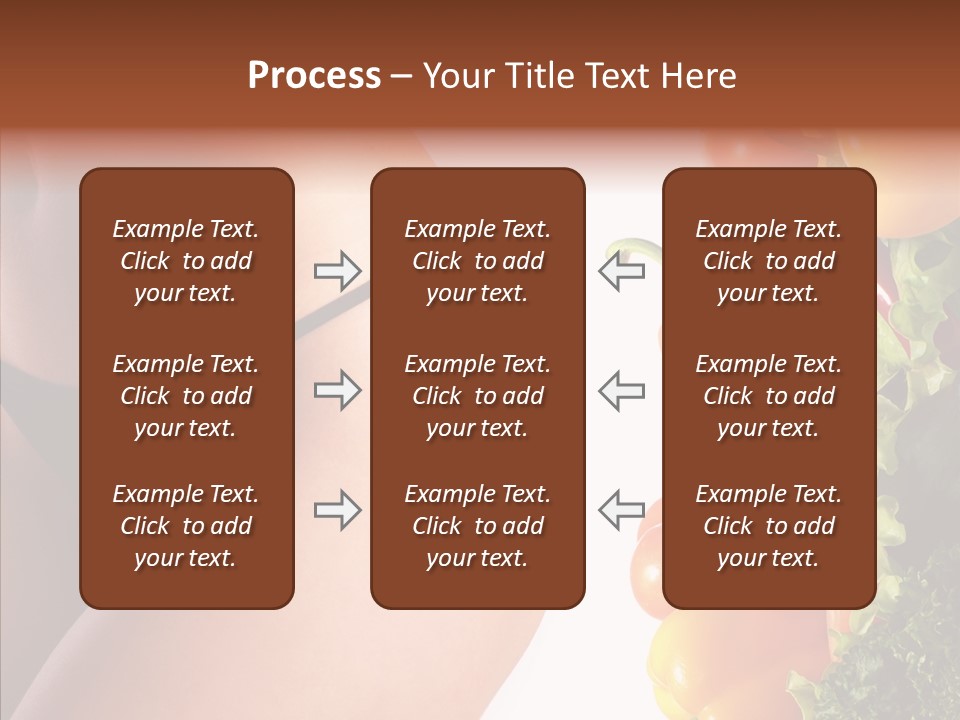 Process – Your Title Text Here

Example Text. Click to add your text.

Example Text. Click to add your text.

Example Text. Click to add your text.

Example Text. Click to add your text.

Example Text. Click to add your text.

Example Text. Click to add your text.

Example Text. Click to add your text.

Example Text. Click to add your text.

Example Text. Click to add your text.